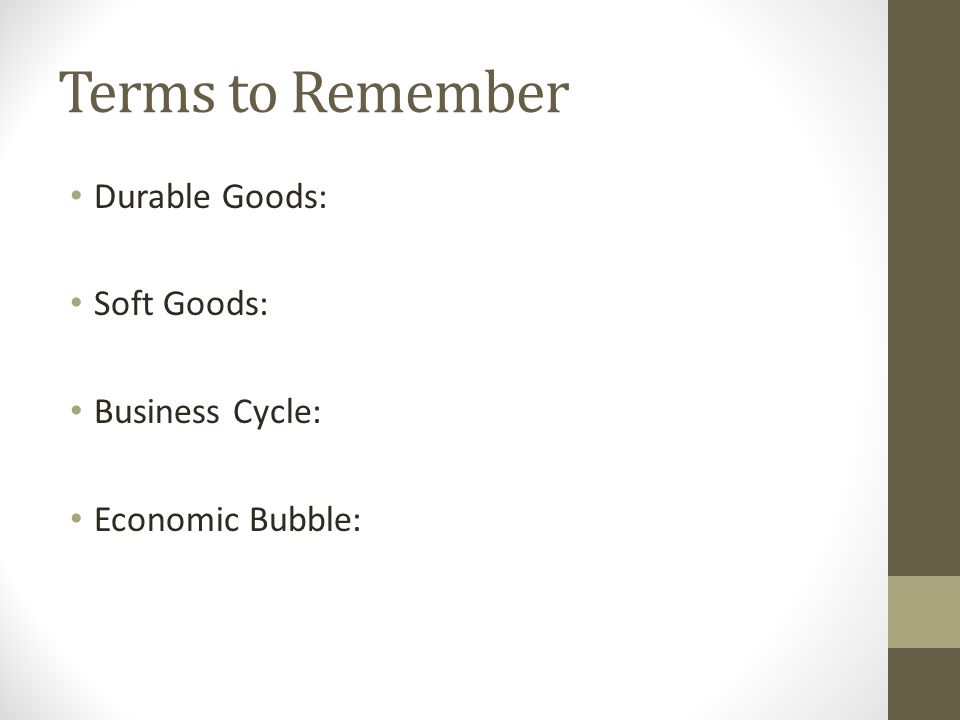 Terms to Remember

• Durable Goods:

• Soft Goods:

• Business Cycle:

• Economic Bubble: